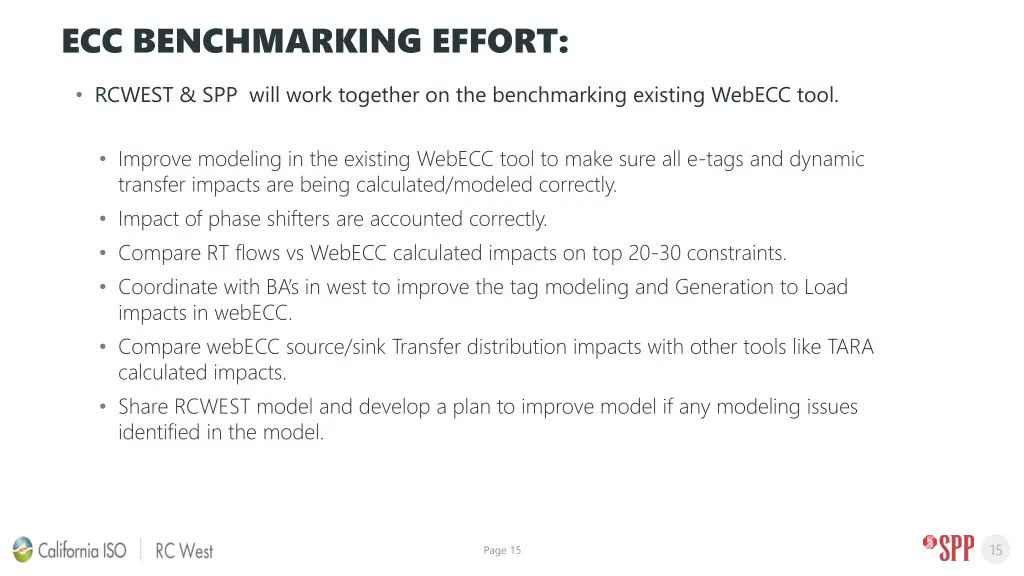 ECC BENCHMARKING EFFORT:

• RCWEST & SPP will work together on the benchmarking existing WebECC tool.

• Improve modeling in the existing WebECC tool to make sure all e-tags and dynamic transfer impacts are being calculated/modeled correctly.
• Impact of phase shifters are accounted correctly.
• Compare RT flows vs WebECC calculated impacts on top 20-30 constraints.
• Coordinate with BA's in west to improve the tag modeling and Generation to Load impacts in webECC.
• Compare webECC source/sink Transfer distribution impacts with other tools like TARA calculated impacts.
• Share RCWEST model and develop a plan to improve model if any modeling issues identified in the model.

California ISO | RC West

Page 15

SPP

15